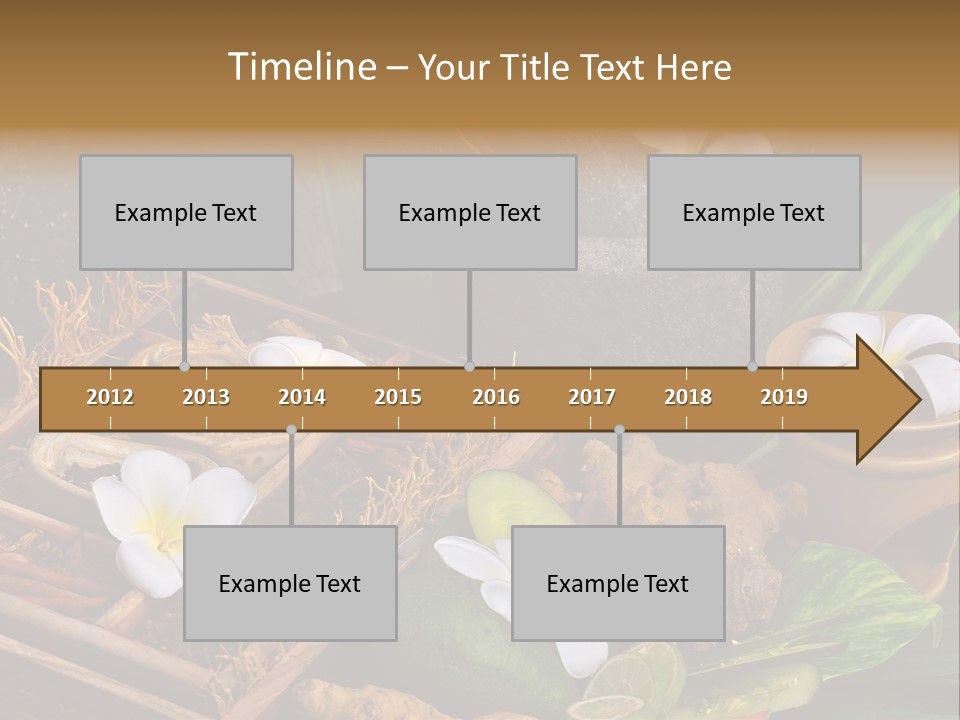 Timeline – Your Title Text Here

Example Text

Example Text

Example Text

2012 2013 2014 2015 2016 2017 2018 2019

Example Text

Example Text